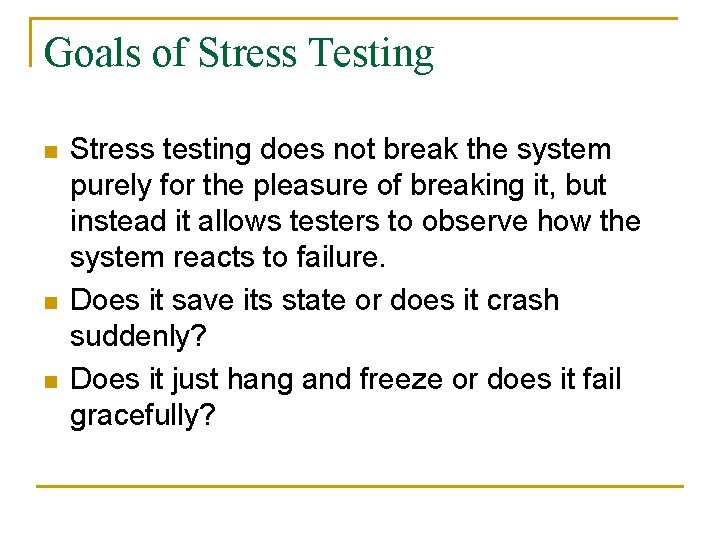 Goals of Stress Testing

- Stress testing does not break the system purely for the pleasure of breaking it, but instead it allows testers to observe how the system reacts to failure.
- Does it save its state or does it crash suddenly?
- Does it just hang and freeze or does it fail gracefully?